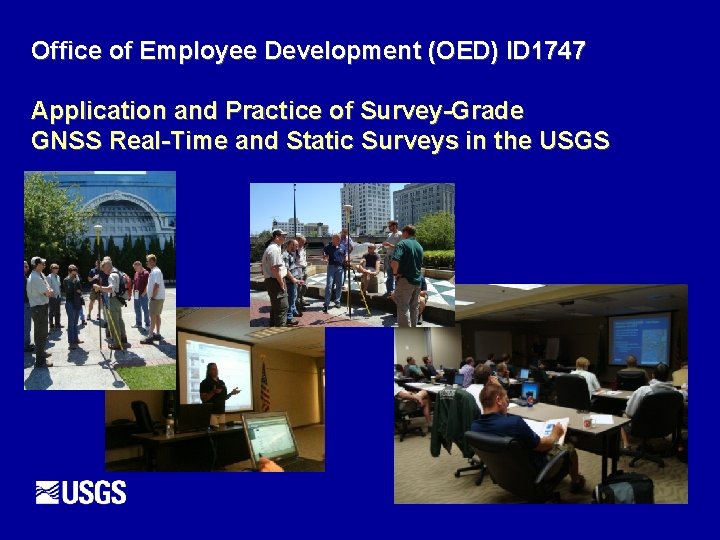 Office of Employee Development (OED) ID1747

Application and Practice of Survey-Grade GNSS Real-Time and Static Surveys in the USGS

USGS